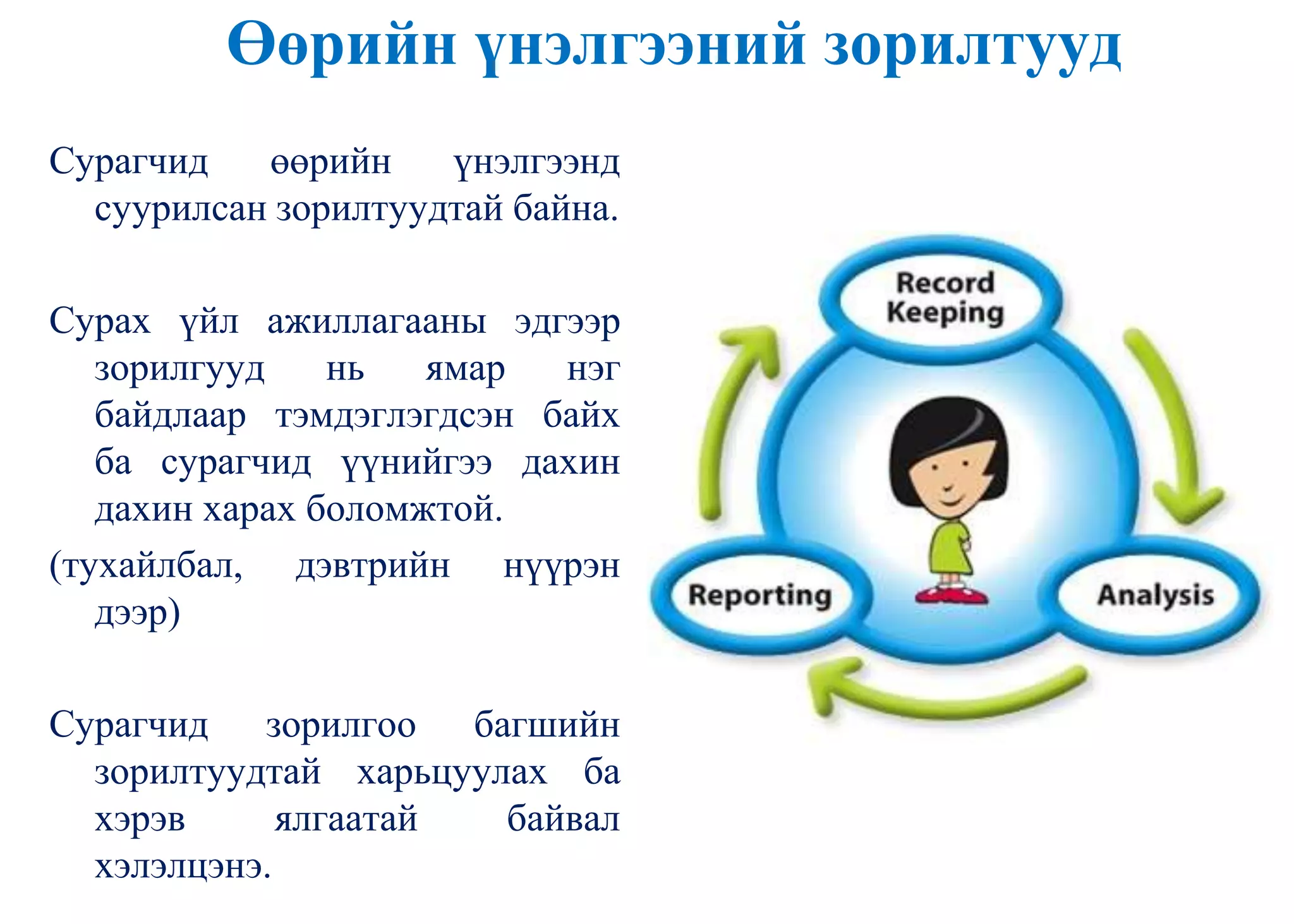 Өөрийн үнэлгээний зорилтууд

Сурагчид өөрийн үнэлгээнд суурилсан зорилтуудтай байна.

Сурах үйл ажиллагааны эдгээр зорилгууд нь ямар нэг байдлаар тэмдэглэгдсэн байх ба сурагчид үүнийгээ дахин дахин харах боломжтой.

(тухайлбал, дэвтрийн нүүрэн дээр)

Сурагчид зорилгоо багшийн зорилтуудтай харьцуулах ба хэрэв ялгаатай байвал хэлэлцэнэ.

Record Keeping

Reporting

Analysis